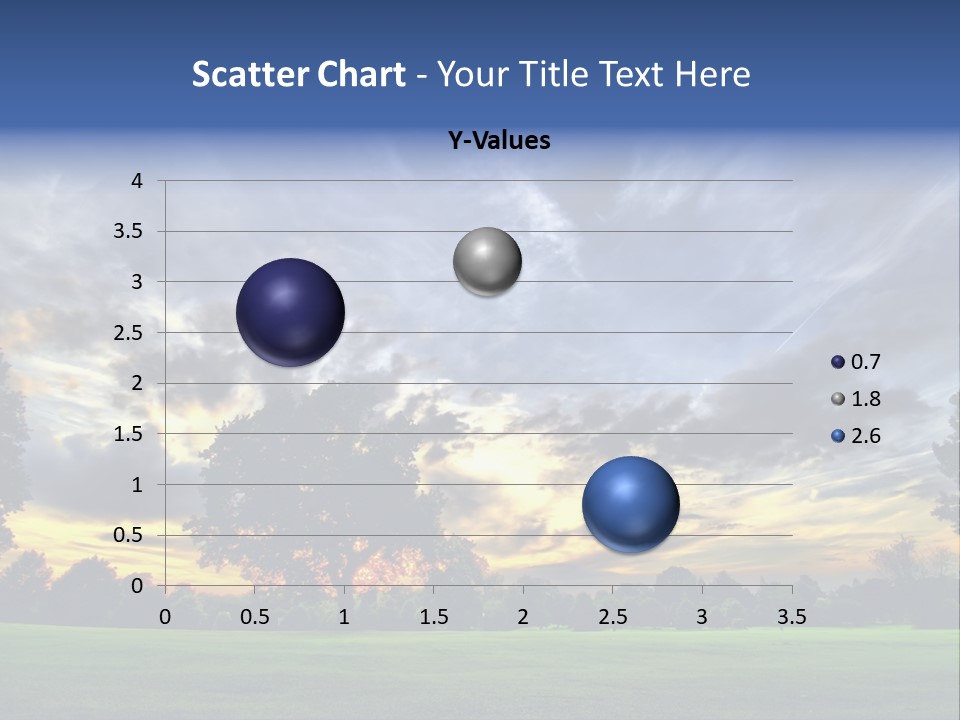 Scatter Chart - Your Title Text Here

Y-Values

4
3.5
3
2.5
2
1.5
1
0.5
0

0 0.5 1 1.5 2 2.5 3 3.5

0.7
1.8
2.6